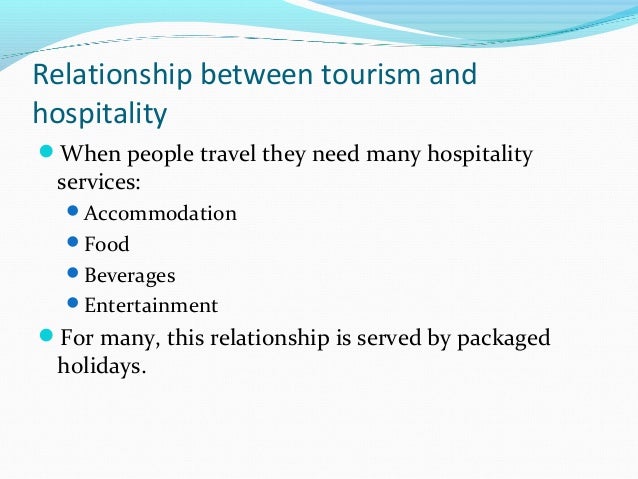 Relationship between tourism and hospitality

- When people travel they need many hospitality services:
  - Accommodation
  - Food
  - Beverages
  - Entertainment
- For many, this relationship is served by packaged holidays.